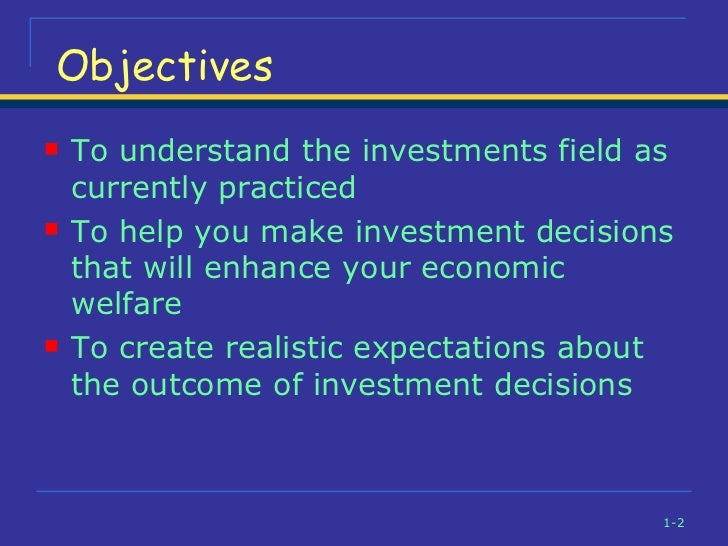 Objectives

- To understand the investments field as currently practiced
- To help you make investment decisions that will enhance your economic welfare
- To create realistic expectations about the outcome of investment decisions

1-2